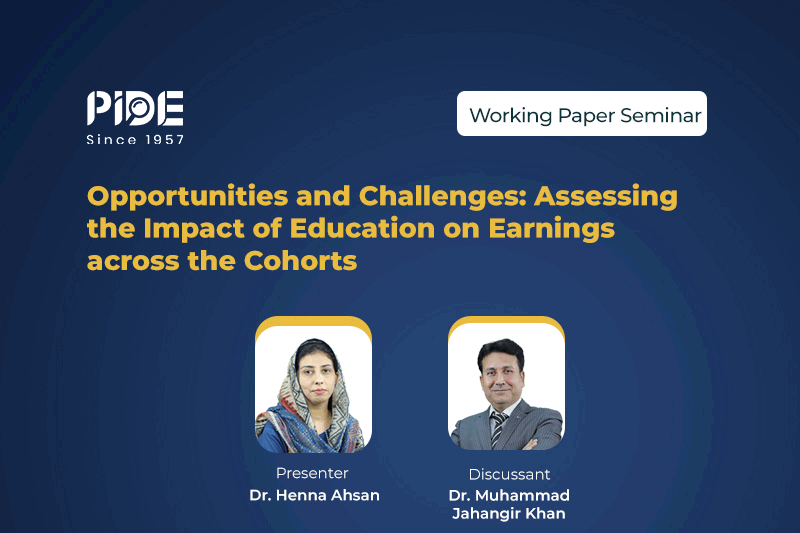 PIDE
Since 1957

Working Paper Seminar

Opportunities and Challenges: Assessing the Impact of Education on Earnings across the Cohorts

Presenter
Dr. Henna Ahsan

Discussant
Dr. Muhammad Jahangir Khan